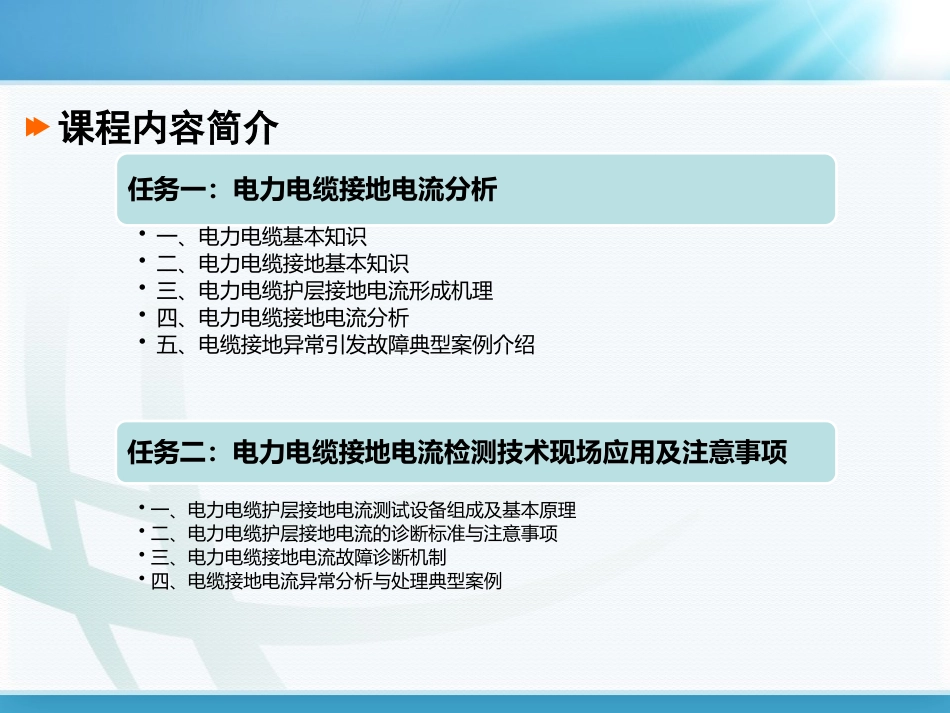 课程内容简介

任务一：电力电缆接地电流分析

• 一、电力电缆基本知识
• 二、电力电缆接地基本知识
• 三、电力电缆护层接地电流形成机理
• 四、电力电缆接地电流分析
• 五、电缆接地异常引发故障典型案例介绍

任务二：电力电缆接地电流检测技术现场应用及注意事项

• 一、电力电缆护层接地电流测试设备组成及基本原理
• 二、电力电缆护层接地电流的诊断标准与注意事项
• 三、电力电缆接地电流故障诊断机制
• 四、电缆接地电流异常分析与处理典型案例